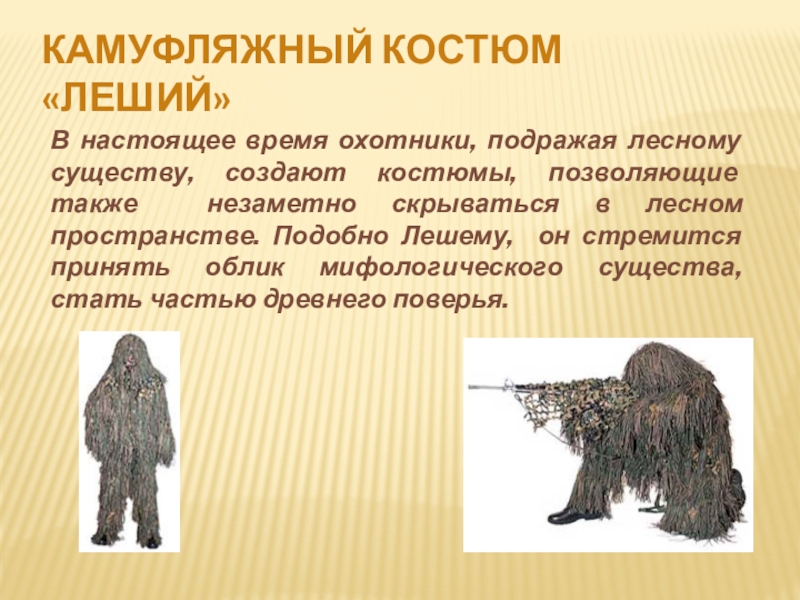 КАМУФЛЯЖНЫЙ КОСТЮМ «ЛЕШИЙ»

В настоящее время охотники, подражая лесному существу, создают костюмы, позволяющие также незаметно скрываться в лесном пространстве. Подобно Лешему, он стремится принять облик мифологического существа, стать частью древнего поверья.